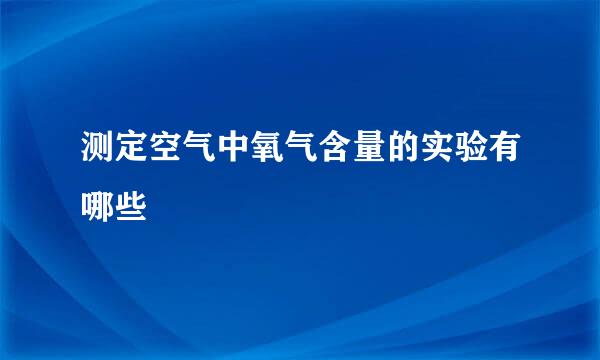 测定空气中氧气含量的实验有哪些